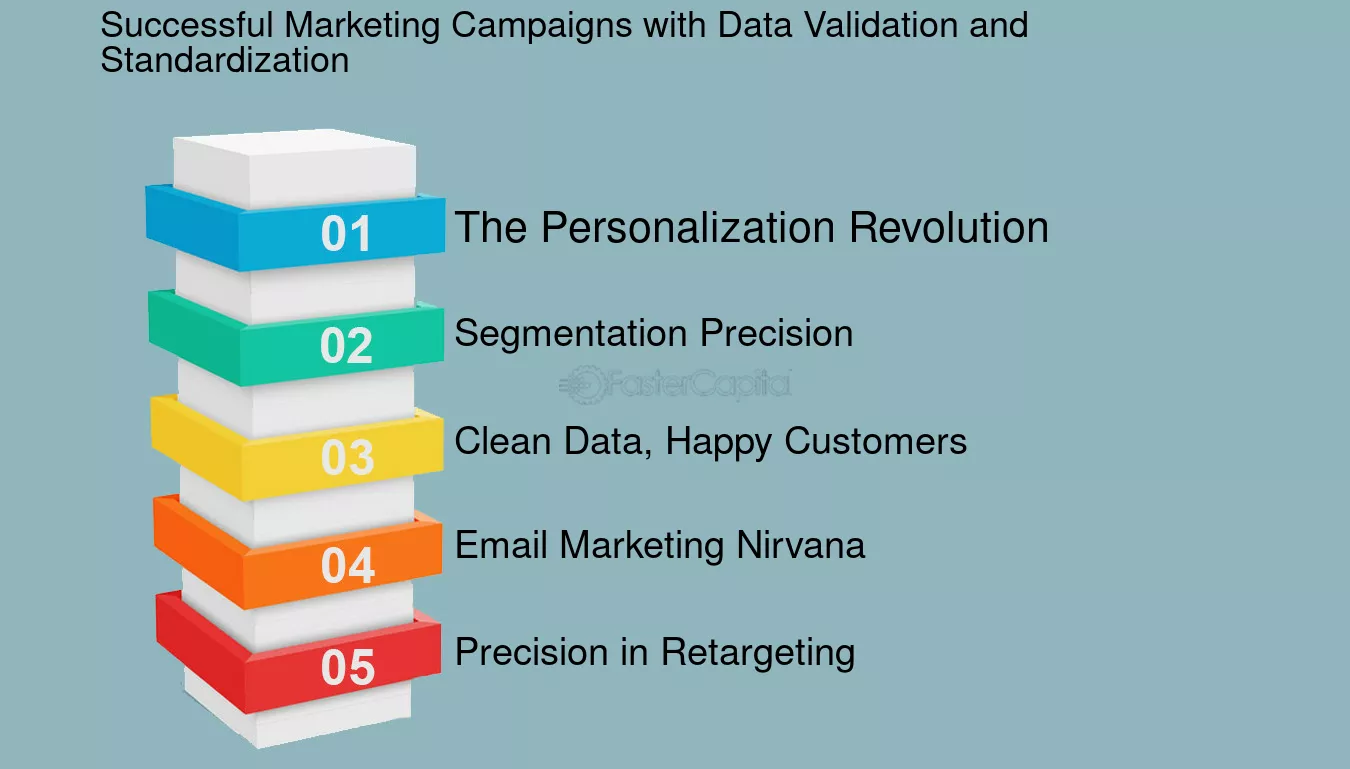 Successful Marketing Campaigns with Data Validation and Standardization

01 The Personalization Revolution

02 Segmentation Precision

FasterCapital

03 Clean Data, Happy Customers

04 Email Marketing Nirvana

05 Precision in Retargeting